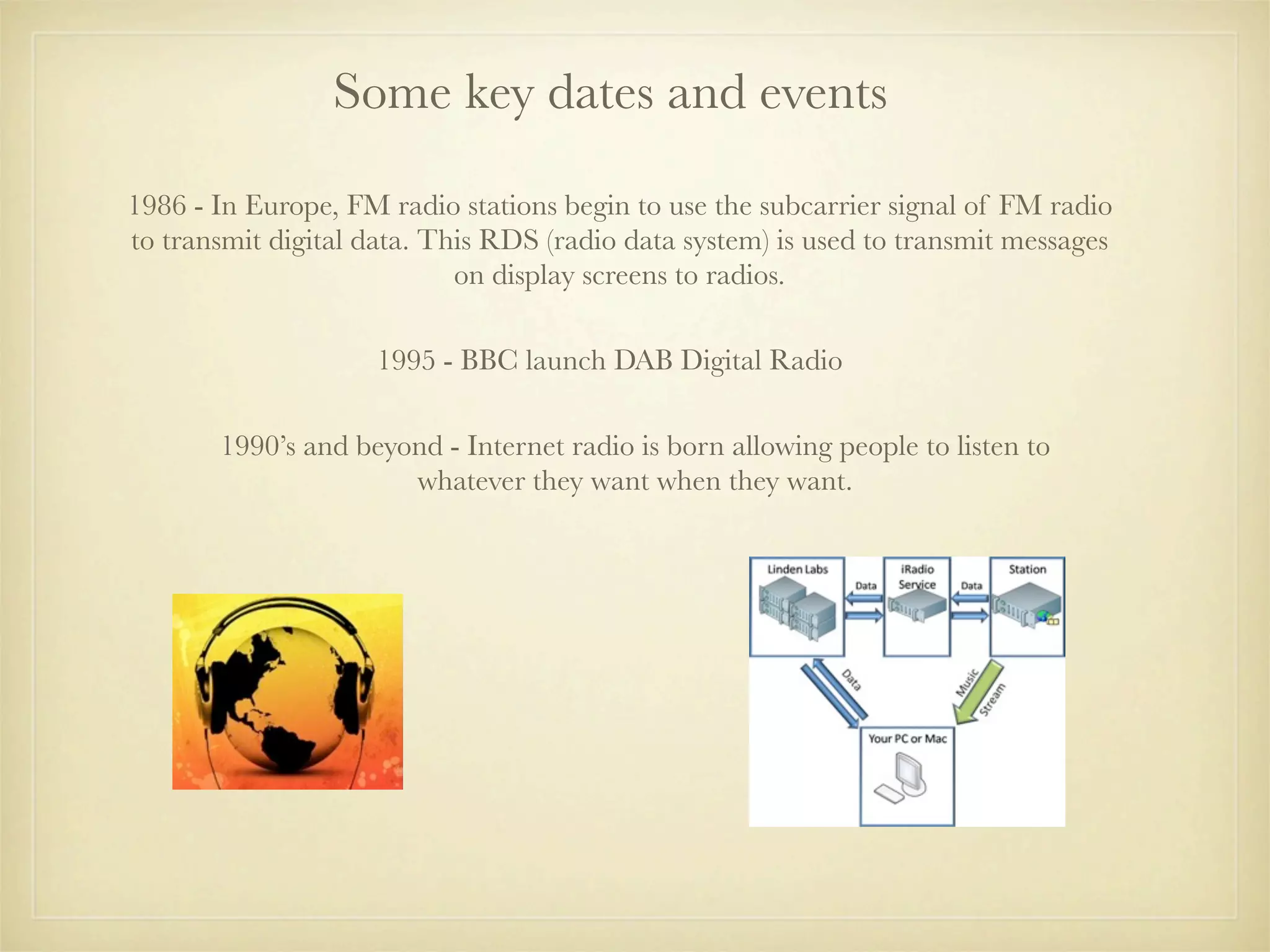 Some key dates and events

1986 - In Europe, FM radio stations begin to use the subcarrier signal of FM radio to transmit digital data. This RDS (radio data system) is used to transmit messages on display screens to radios.

1995 - BBC launch DAB Digital Radio

1990's and beyond - Internet radio is born allowing people to listen to whatever they want when they want.

Linden Labs
Data
iRadio Service
Data
Station
Data
Music
Stream
Your PC or Mac